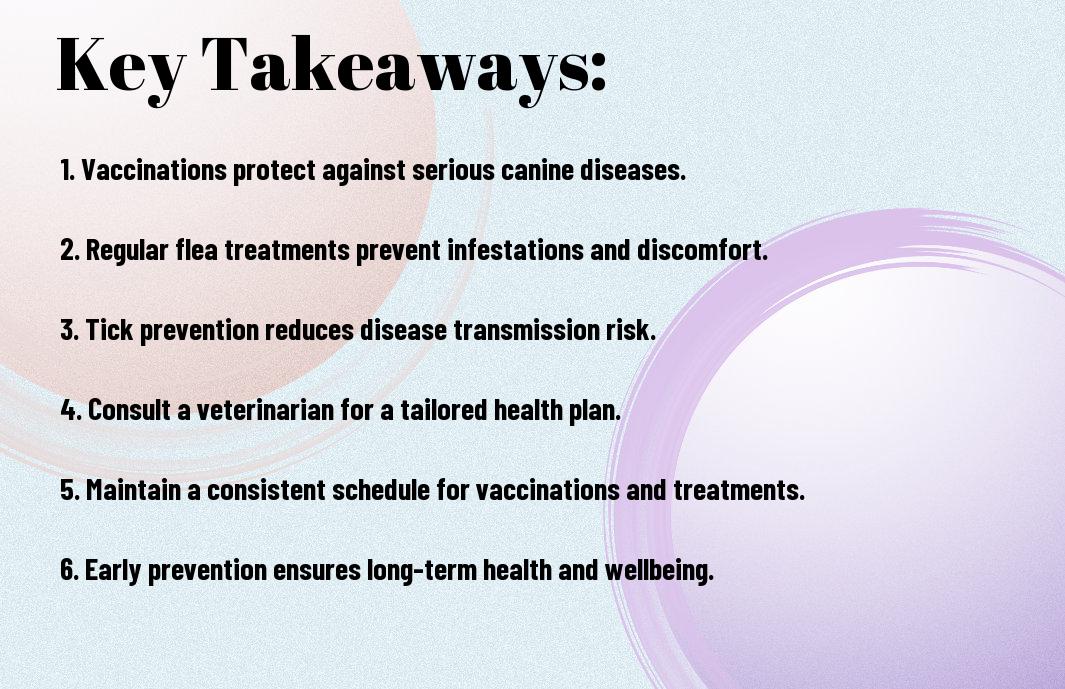 Key Takeaways:

1. Vaccinations protect against serious canine diseases.

2. Regular flea treatments prevent infestations and discomfort.

3. Tick prevention reduces disease transmission risk.

4. Consult a veterinarian for a tailored health plan.

5. Maintain a consistent schedule for vaccinations and treatments.

6. Early prevention ensures long-term health and wellbeing.